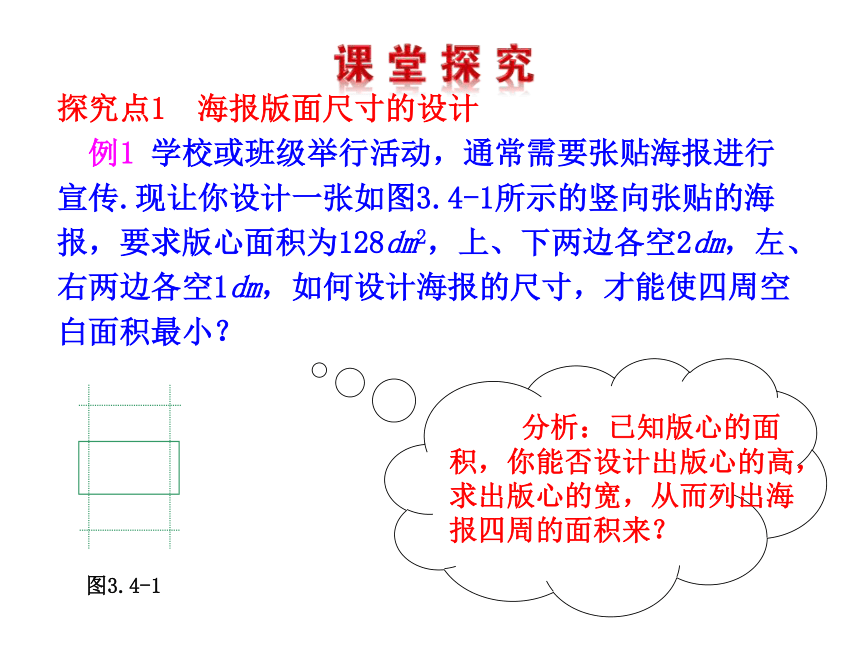 课堂探究

探究点1　海报版面尺寸的设计

例1 学校或班级举行活动，通常需要张贴海报进行宣传.现让你设计一张如图3.4-1所示的竖向张贴的海报，要求版心面积为128$dm^2$，上、下两边各空2$dm$，左、右两边各空1$dm$，如何设计海报的尺寸，才能使四周空白面积最小？

分析：已知版心的面积，你能否设计出版心的高，求出版心的宽，从而列出海报四周的面积来？

图3.4-1